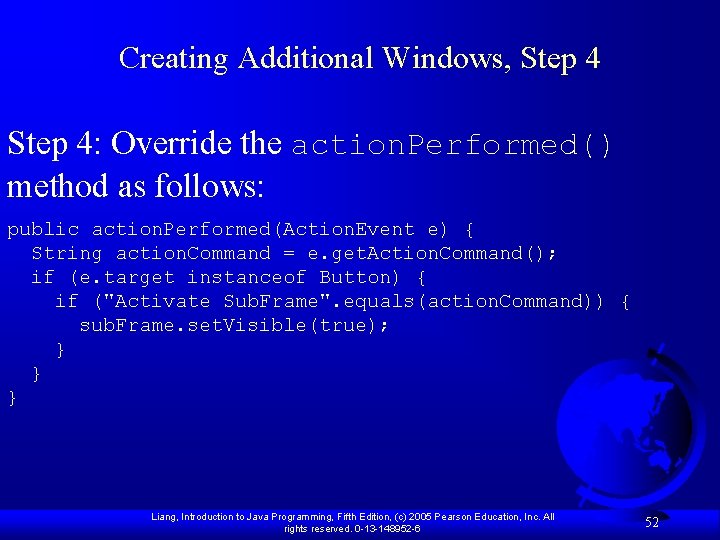 Creating Additional Windows, Step 4

Step 4: Override the actionPerformed() method as follows:

public actionPerformed(ActionEvent e) {
  String actionCommand = e.getActionCommand();
  if (e.target instanceof Button) {
    if ("Activate SubFrame".equals(actionCommand)) {
      subFrame.setVisible(true);
    }
  }
}

Liang, Introduction to Java Programming, Fifth Edition, (c) 2005 Pearson Education, Inc. All rights reserved. 0-13-148952-6

52